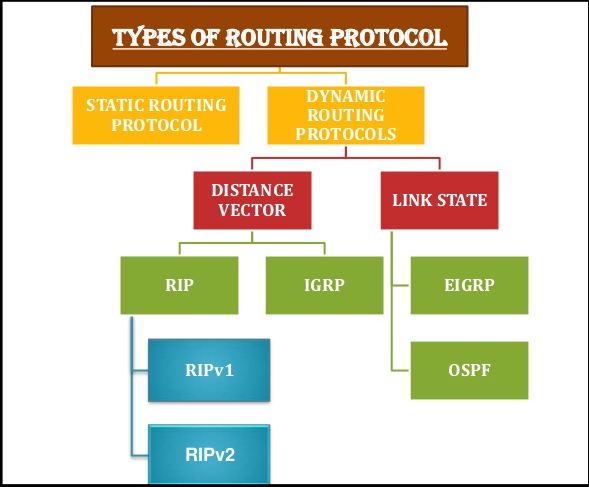 TYPES OF ROUTING PROTOCOL

STATIC ROUTING PROTOCOL

DYNAMIC ROUTING PROTOCOLS

DISTANCE VECTOR

LINK STATE

RIP

IGRP

EIGRP

OSPF

RIPv1

RIPv2